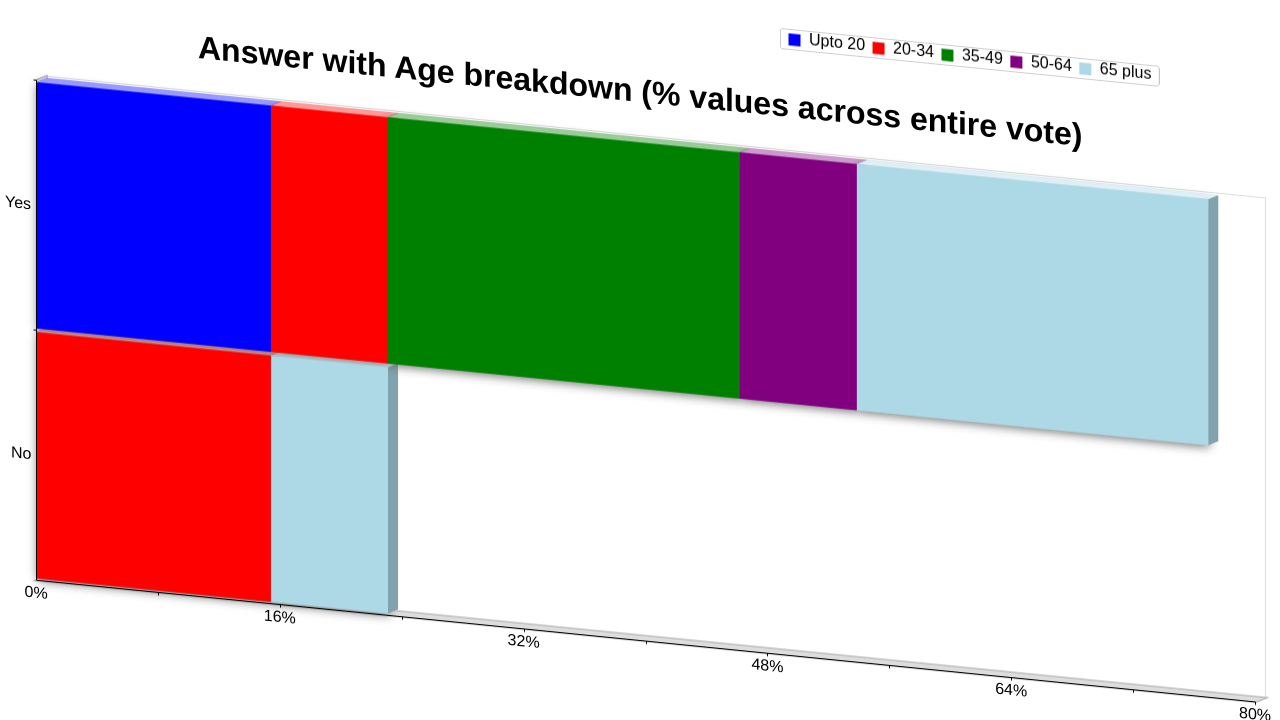 Answer with Age breakdown (% values across entire vote)

Upto 20 20-34 35-49 50-64 65 plus

Yes
No

0%
16%
32%
48%
64%
80%